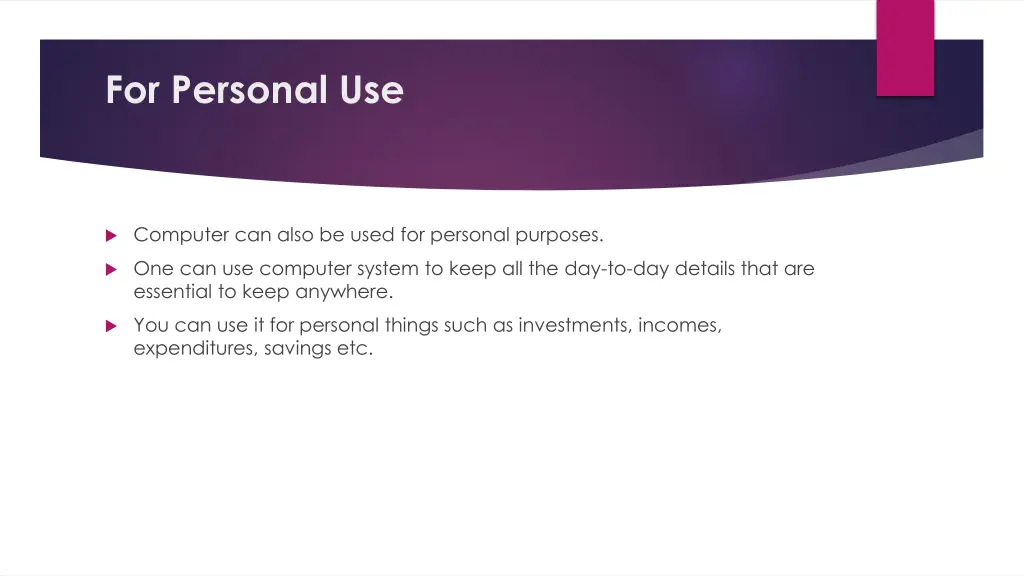 For Personal Use

Computer can also be used for personal purposes.

One can use computer system to keep all the day-to-day details that are essential to keep anywhere.

You can use it for personal things such as investments, incomes, expenditures, savings etc.